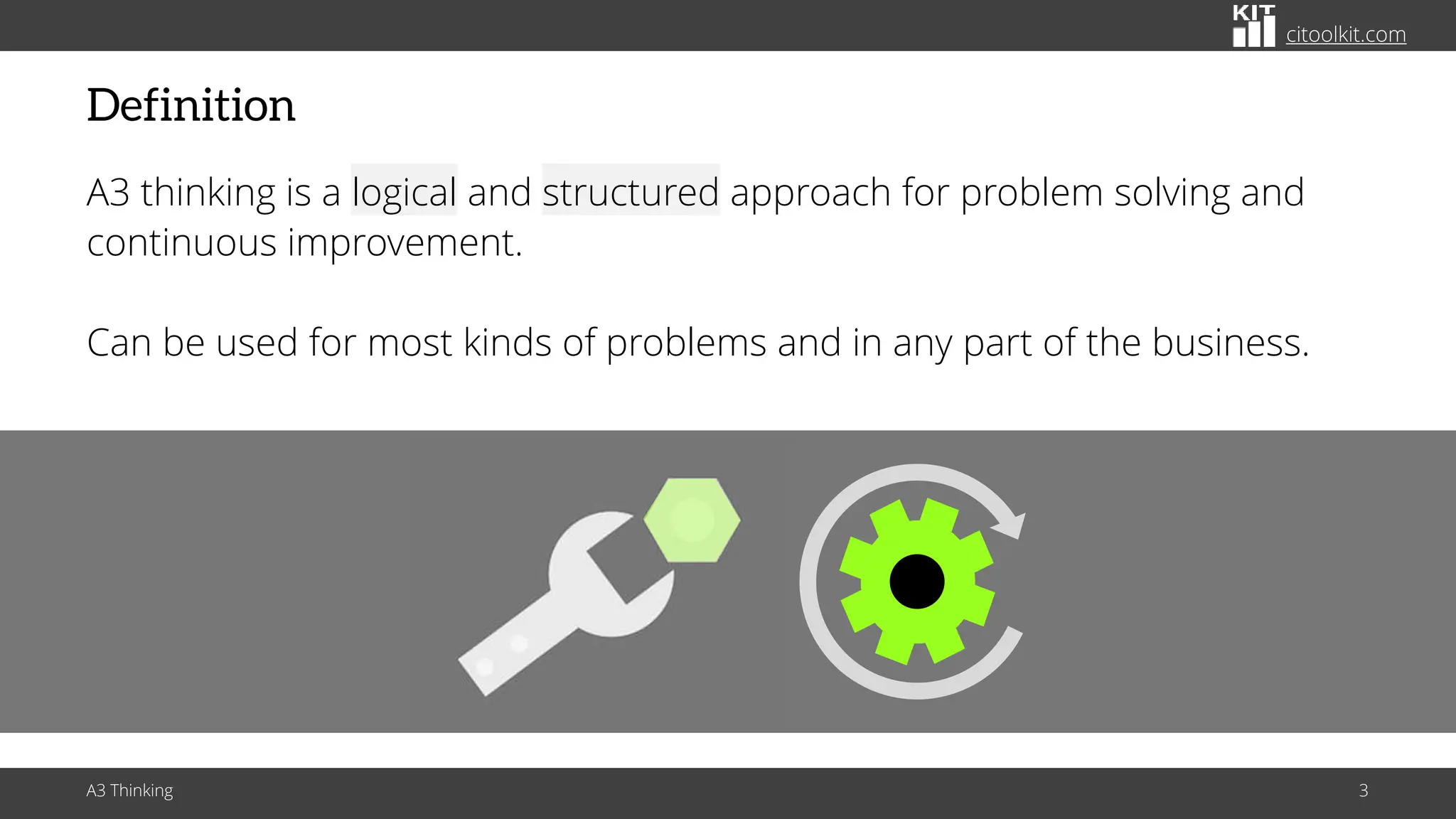 KIT citoolkit.com

Definition

A3 thinking is a logical and structured approach for problem solving and continuous improvement.

Can be used for most kinds of problems and in any part of the business.

A3 Thinking

3